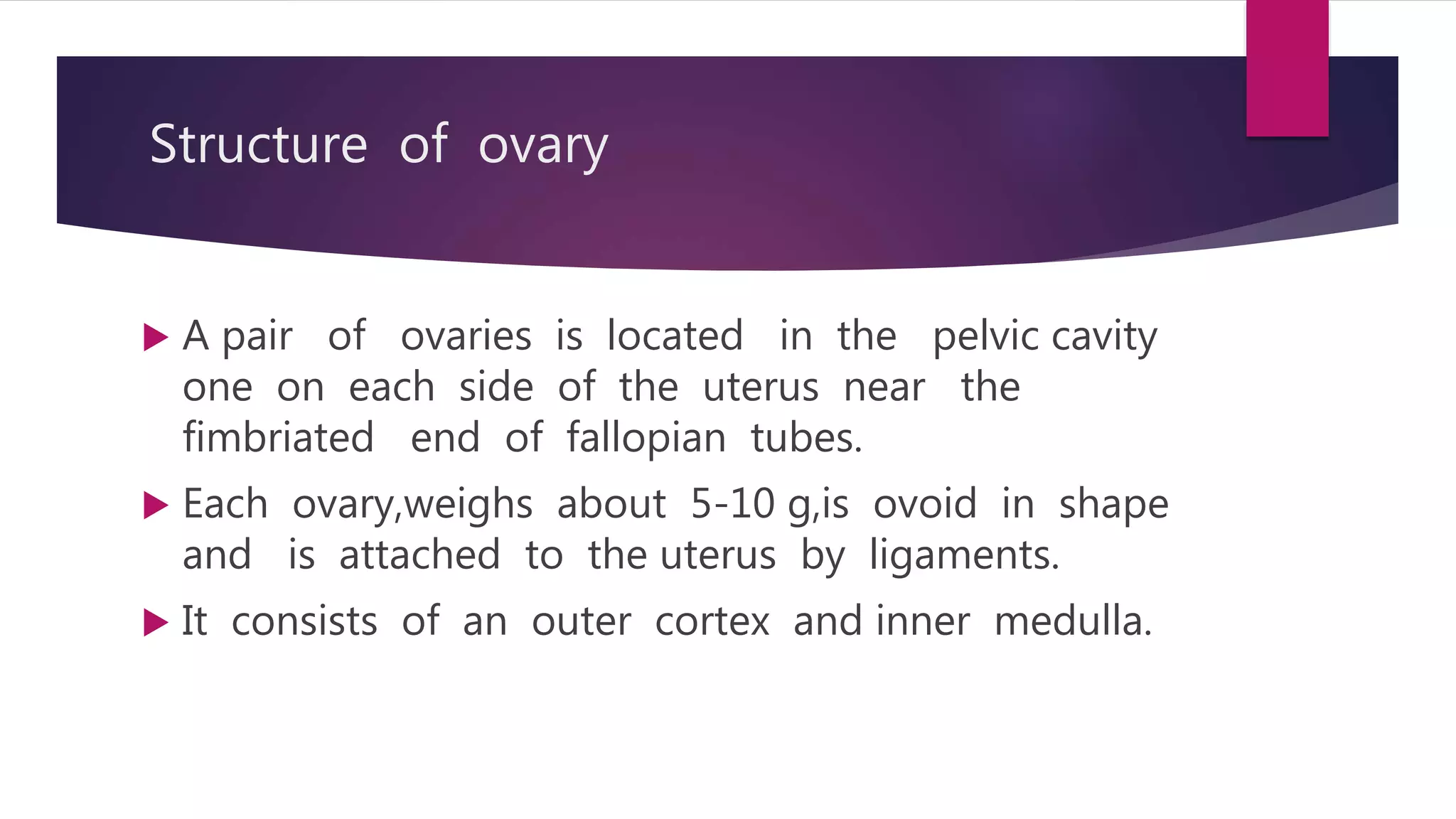 Structure of ovary

A pair of ovaries is located in the pelvic cavity one on each side of the uterus near the fimbriated end of fallopian tubes.

Each ovary,weighs about 5-10 g,is ovoid in shape and is attached to the uterus by ligaments.

It consists of an outer cortex and inner medulla.